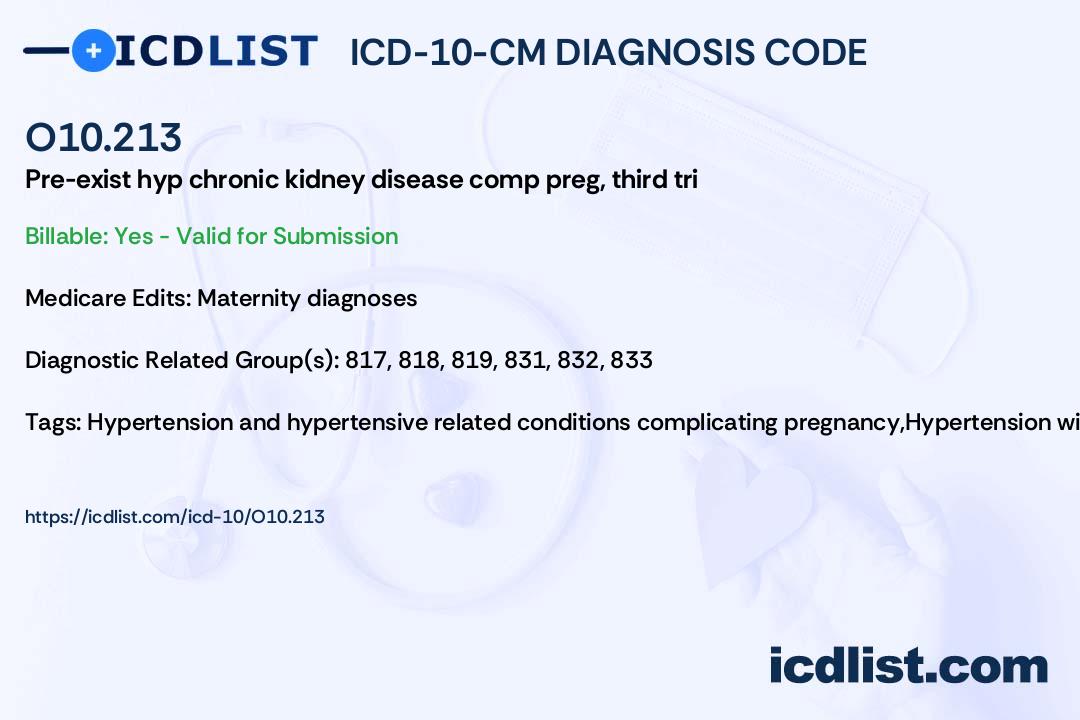 ICDLIST ICD-10-CM DIAGNOSIS CODE

O10.213

Pre-exist hyp chronic kidney disease comp preg, third tri

Billable: Yes - Valid for Submission

Medicare Edits: Maternity diagnoses

Diagnostic Related Group(s): 817, 818, 819, 831, 832, 833

Tags: Hypertension and hypertensive related conditions complicating pregnancy,Hypertension wi

https://icdlist.com/icd-10/O10.213

icdlist.com